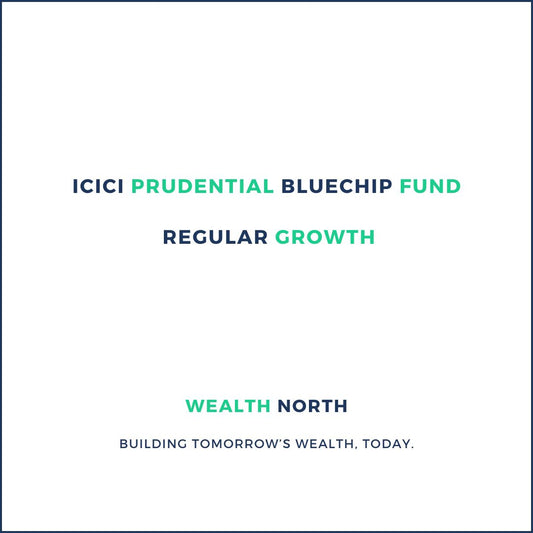 ICICI PRUDENTIAL BLUECHIP FUND

REGULAR GROWTH

WEALTH NORTH

BUILDING TOMORROW'S WEALTH, TODAY.